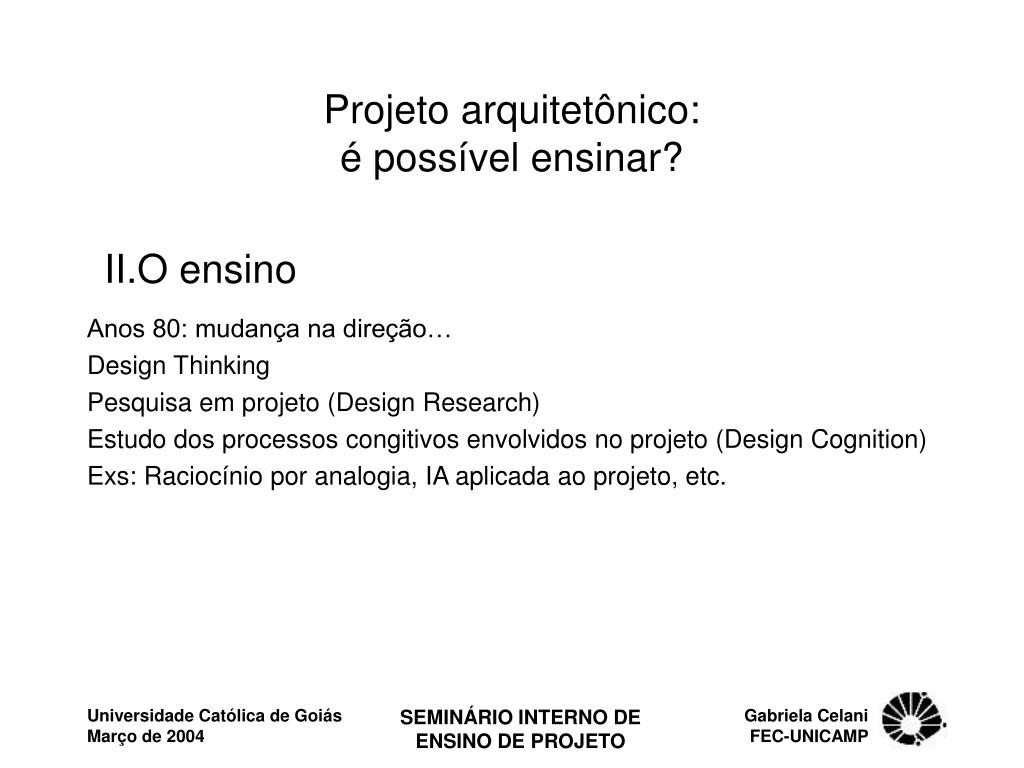 Projeto arquitetônico:
é possível ensinar?

II.O ensino

Anos 80: mudança na direção…
Design Thinking
Pesquisa em projeto (Design Research)
Estudo dos processos congitivos envolvidos no projeto (Design Cognition)
Exs: Raciocínio por analogia, IA aplicada ao projeto, etc.

Universidade Católica de Goiás
Março de 2004

SEMINÁRIO INTERNO DE
ENSINO DE PROJETO

Gabriela Celani
FEC-UNICAMP